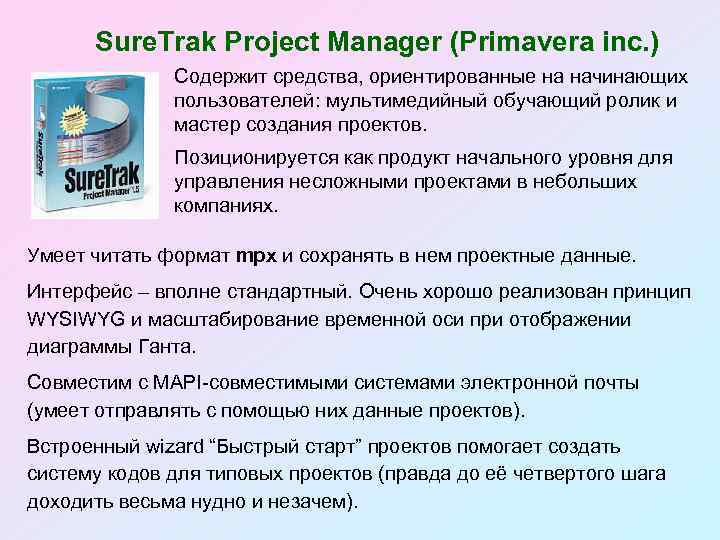 SureTrak Project Manager (Primavera inc.)

SureTrak
Project Manager 1.5

Содержит средства, ориентированные на начинающих пользователей: мультимедийный обучающий ролик и мастер создания проектов.

Позиционируется как продукт начального уровня для управления несложными проектами в небольших компаниях.

Умеет читать формат mpx и сохранять в нем проектные данные.

Интерфейс – вполне стандартный. Очень хорошо реализован принцип WYSIWYG и масштабирование временной оси при отображении диаграммы Ганта.

Совместим с MAPI-совместимыми системами электронной почты (умеет отправлять с помощью них данные проектов).

Встроенный wizard “Быстрый старт” проектов помогает создать систему кодов для типовых проектов (правда до её четвертого шага доходить весьма нудно и незачем).